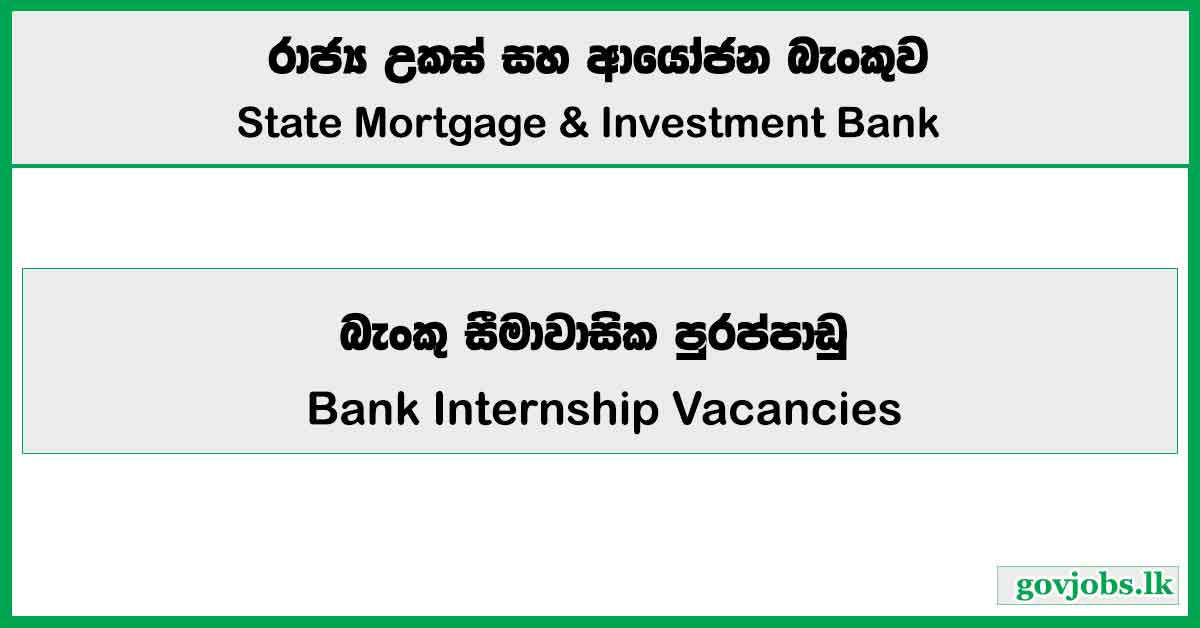 රාජ්‍ය උකස් සහ ආයෝජන බැංකුව
State Mortgage & Investment Bank

බැංකු සීමාවාසික පුරප්පාඩු
Bank Internship Vacancies

govjobs.lk